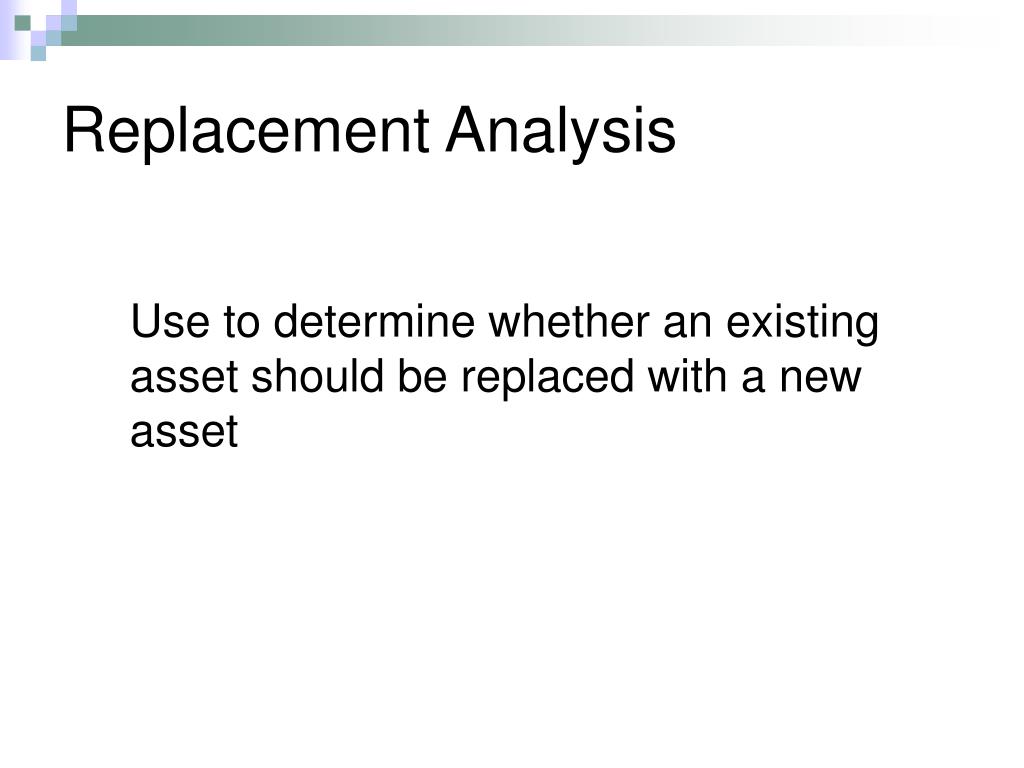 Replacement Analysis

Use to determine whether an existing asset should be replaced with a new asset